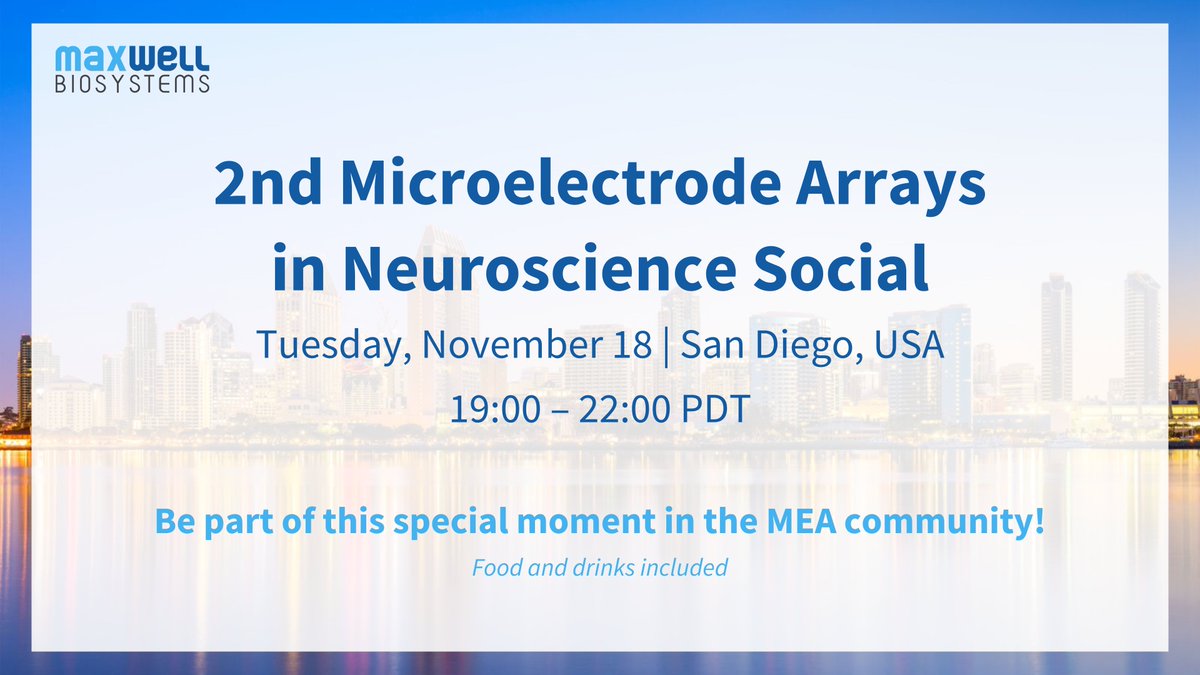 maxwell
BIOSYSTEMS

2nd Microelectrode Arrays in Neuroscience Social

Tuesday, November 18 | San Diego, USA

19:00 – 22:00 PDT

Be part of this special moment in the MEA community!

Food and drinks included